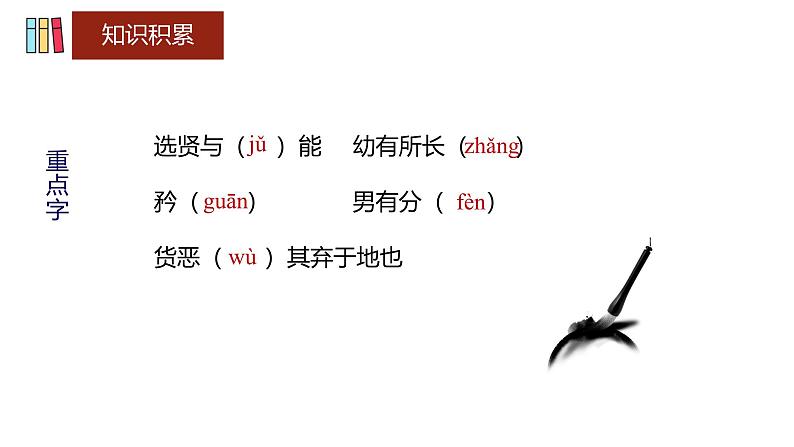 知识积累

重点字

选贤与（jǔ）能　幼有所长（zhǎng）

矜（guān）　男有分（fèn）

货恶（wù）其弃于地也